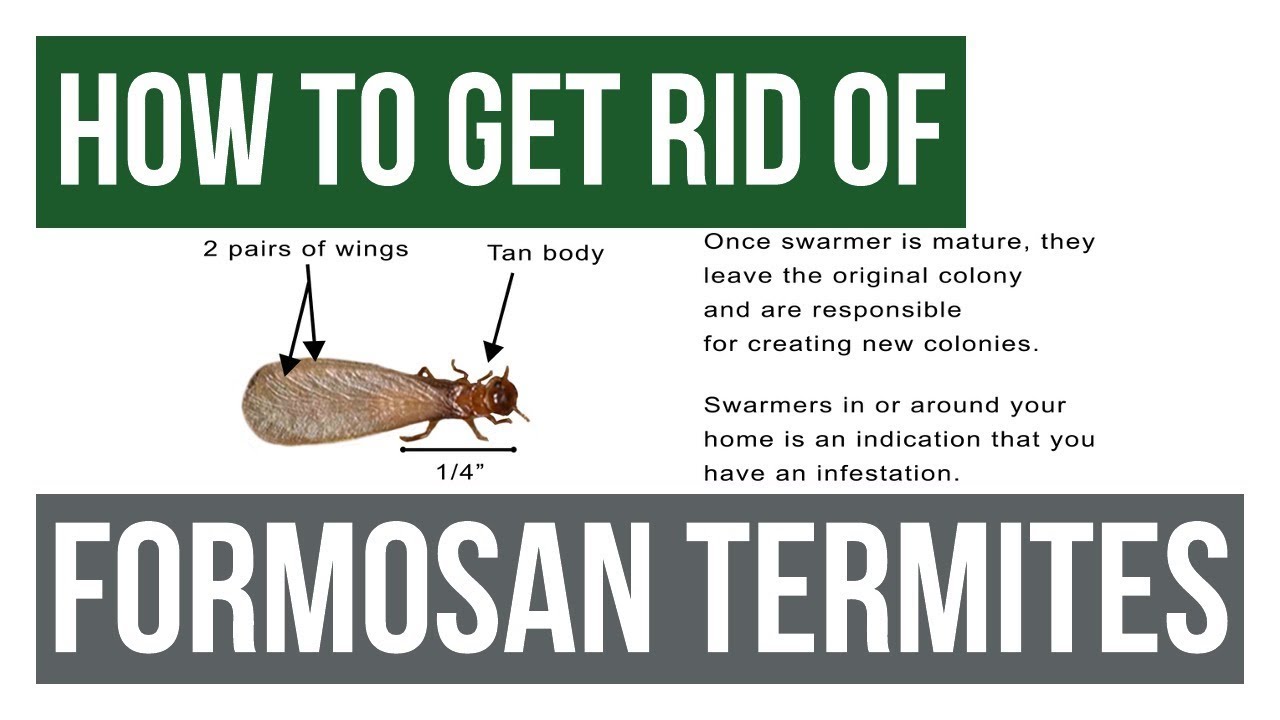 HOW TO GET RID OF

2 pairs of wings

Tan body

1/4"

Once swarmer is mature, they leave the original colony and are responsible for creating new colonies.

Swarmers in or around your home is an indication that you have an infestation.

FORMOSAN TERMITES